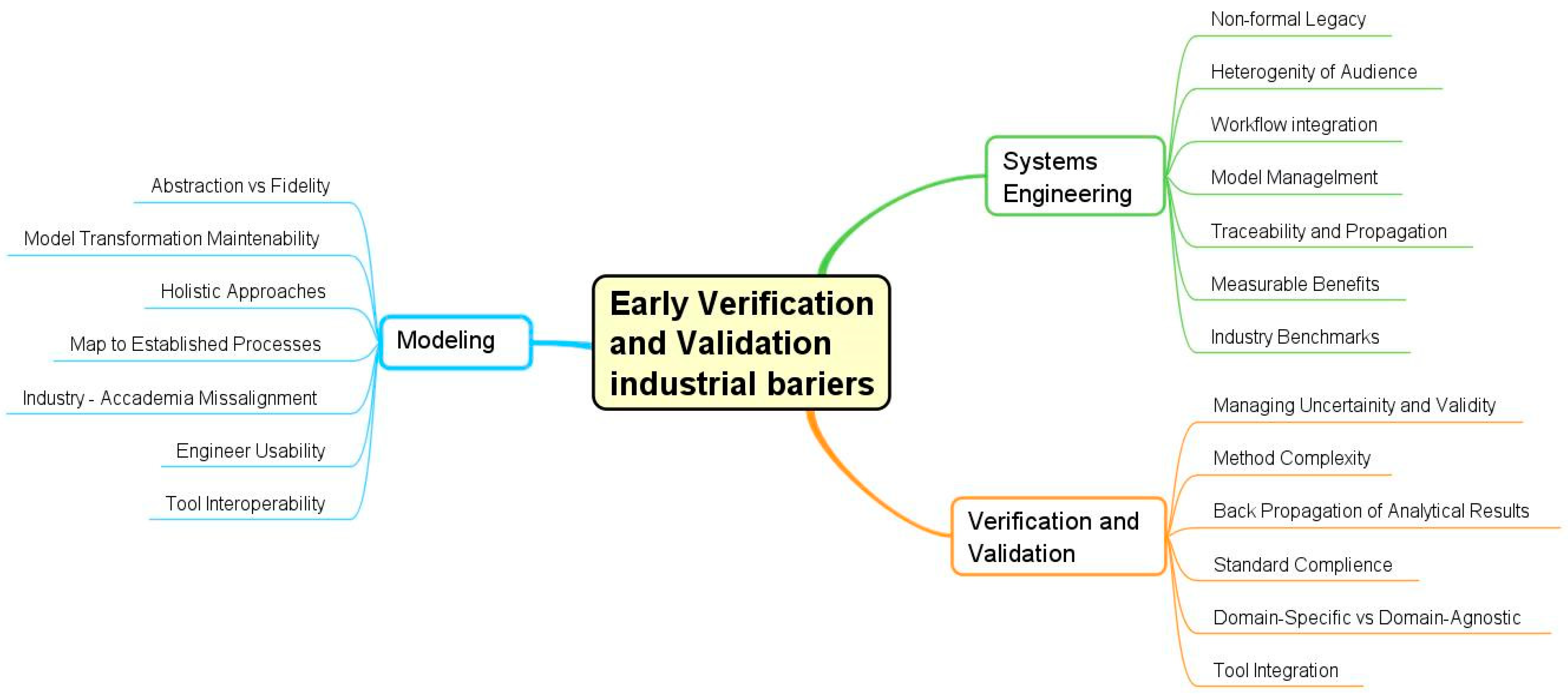 Early Verification and Validation industrial bariers

Modeling

Abstraction vs Fidelity

Model Transformation Maintenability

Holistic Approaches

Map to Established Processes

Industry - Accademia Missalignment

Engineer Usability

Tool Interoperability

Systems Engineering

Non-formal Legacy

Heterogenity of Audience

Workflow integration

Model Managelment

Traceability and Propagation

Measurable Benefits

Industry Benchmarks

Verification and Validation

Managing Uncertainity and Validity

Method Complexity

Back Propagation of Analytical Results

Standard Complience

Domain-Specific vs Domain-Agnostic

Tool Integration